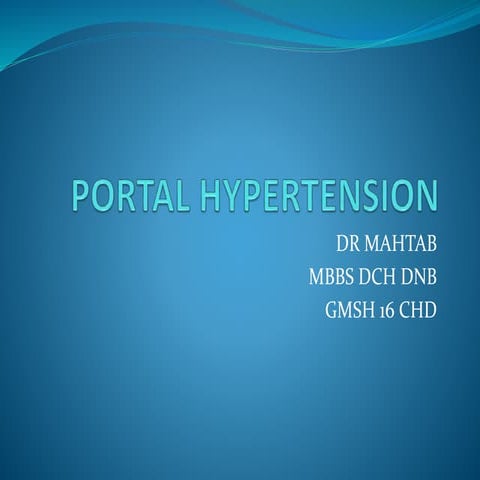 PORTAL HYPERTENSION

DR MAHTAB
MBBS DCH DNB
GMSH 16 CHD